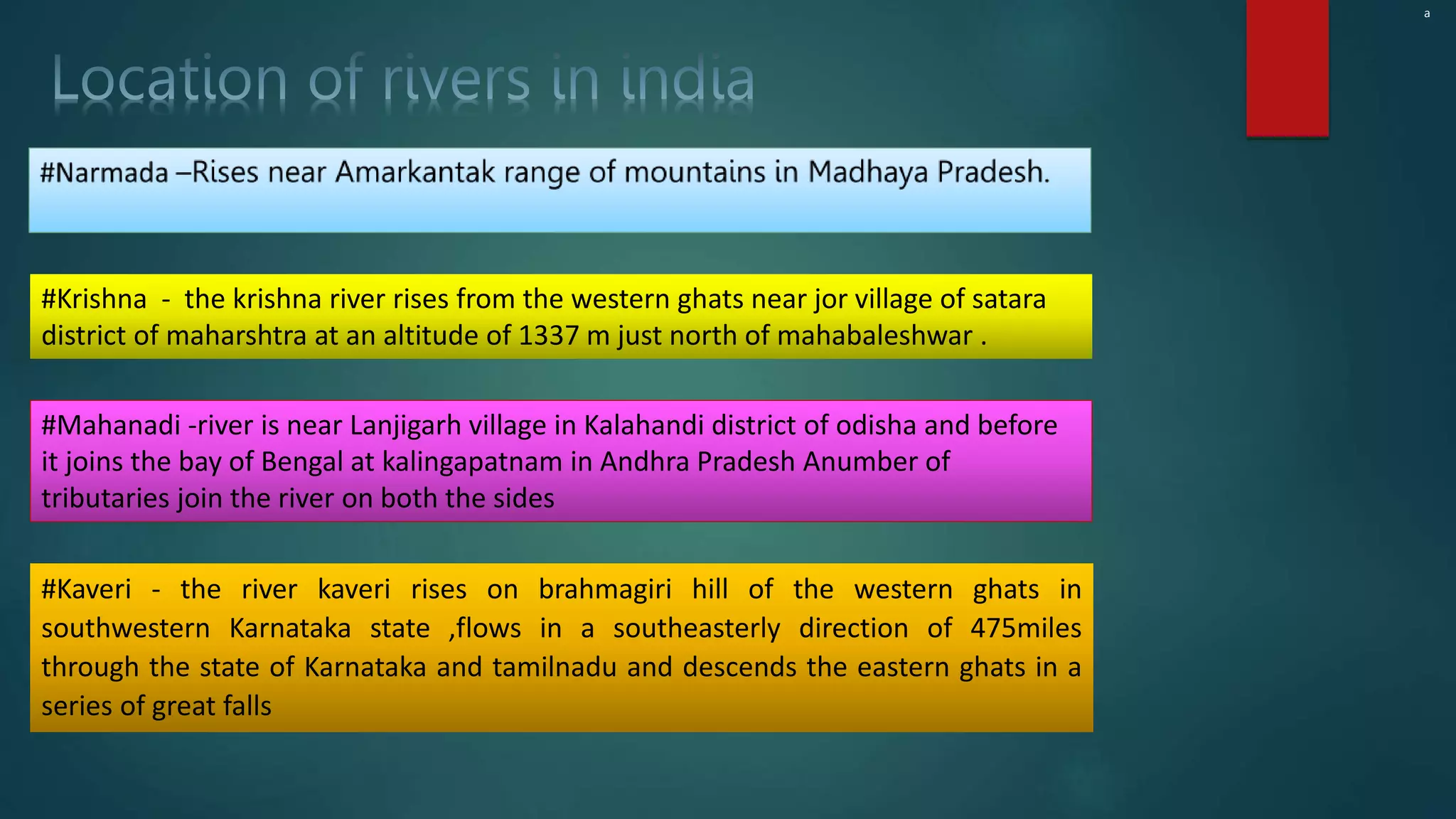 a

Location of rivers in india

#Narmada –Rises near Amarkantak range of mountains in Madhaya Pradesh.

#Krishna - the krishna river rises from the western ghats near jor village of satara district of maharshtra at an altitude of 1337 m just north of mahabaleshwar .

#Mahanadi -river is near Lanjigarh village in Kalahandi district of odisha and before it joins the bay of Bengal at kalingapatnam in Andhra Pradesh Anumber of tributaries join the river on both the sides

#Kaveri - the river kaveri rises on brahmagiri hill of the western ghats in southwestern Karnataka state ,flows in a southeasterly direction of 475miles through the state of Karnataka and tamilnadu and descends the eastern ghats in a series of great falls